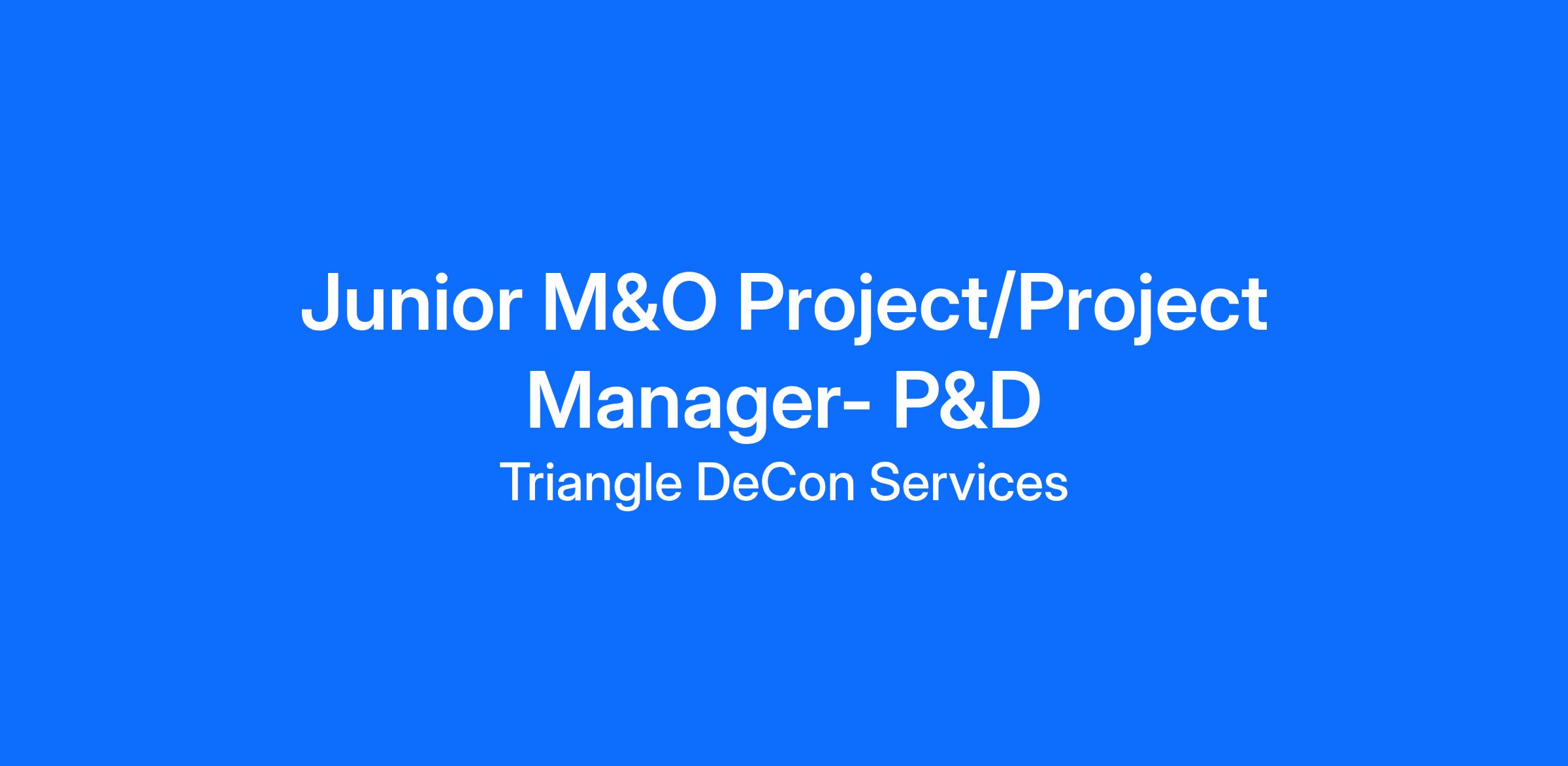 Junior M&O Project/Project Manager- P&D

Triangle DeCon Services